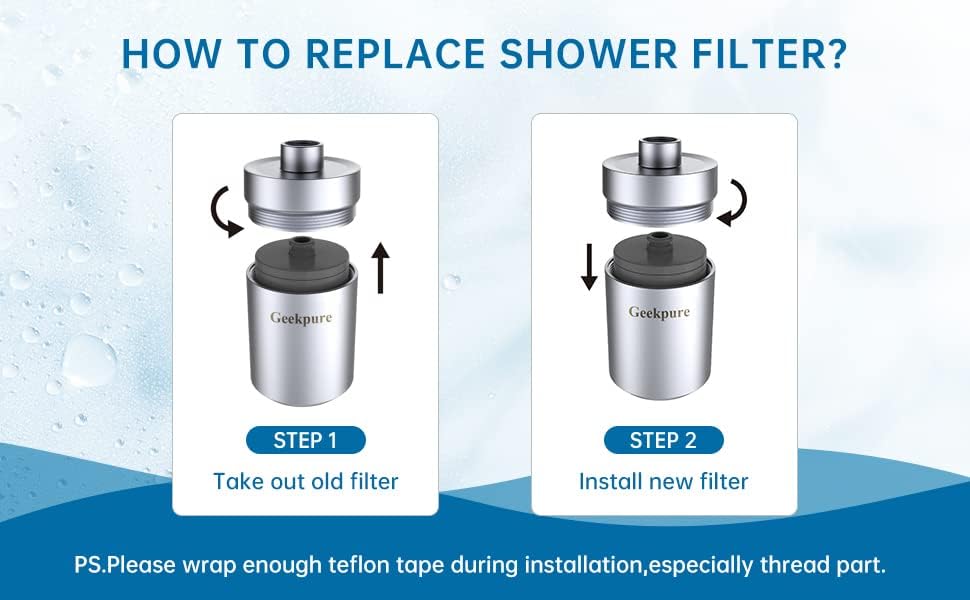 HOW TO REPLACE SHOWER FILTER?

Geekpure

STEP 1

Take out old filter

Geekpure

STEP 2

Install new filter

PS.Please wrap enough teflon tape during installation,especially thread part.